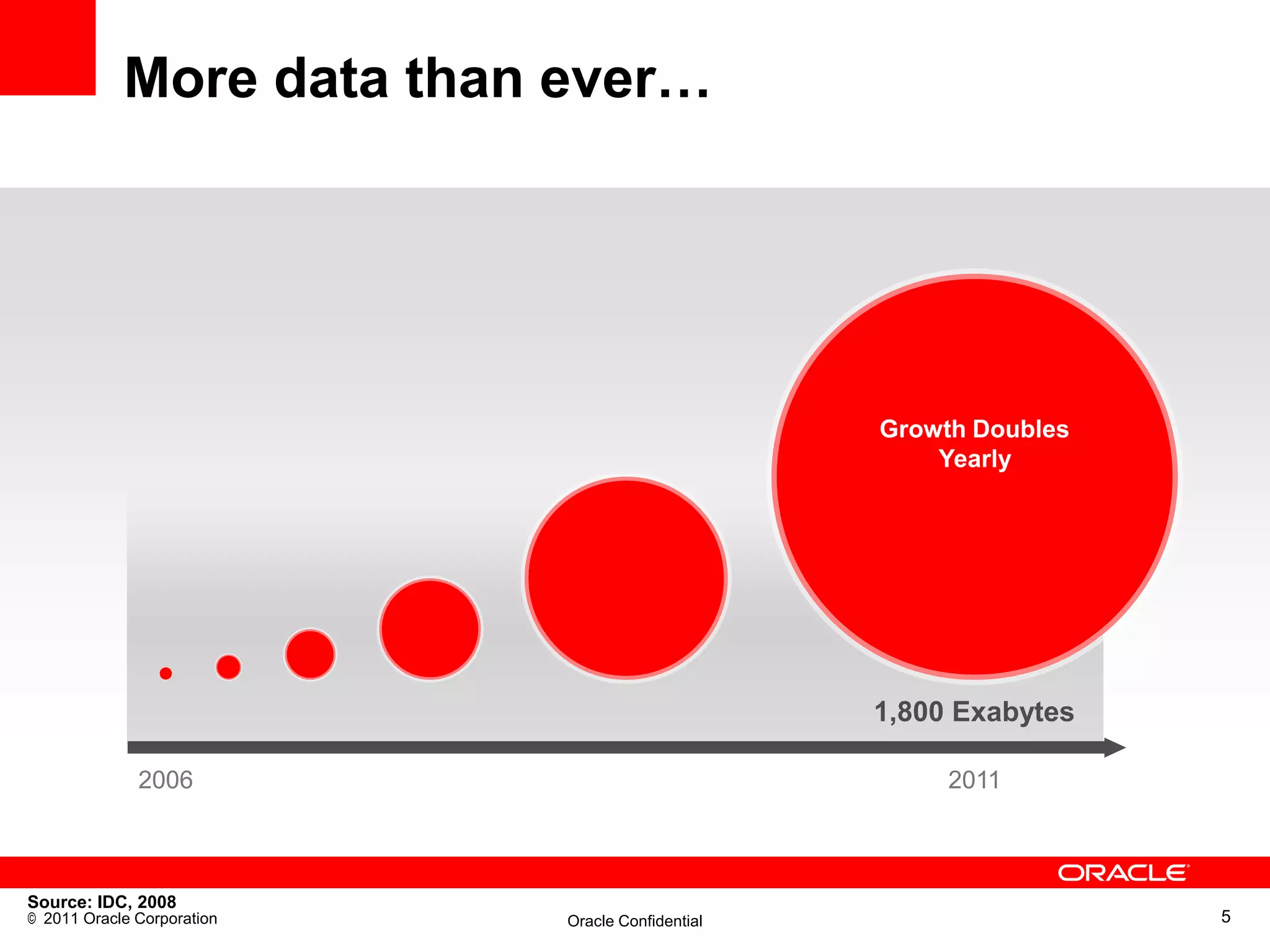 More data than ever…

Growth Doubles Yearly

1,800 Exabytes

2006

2011

ORACLE

Source: IDC, 2008
© 2011 Oracle Corporation

Oracle Confidential

5